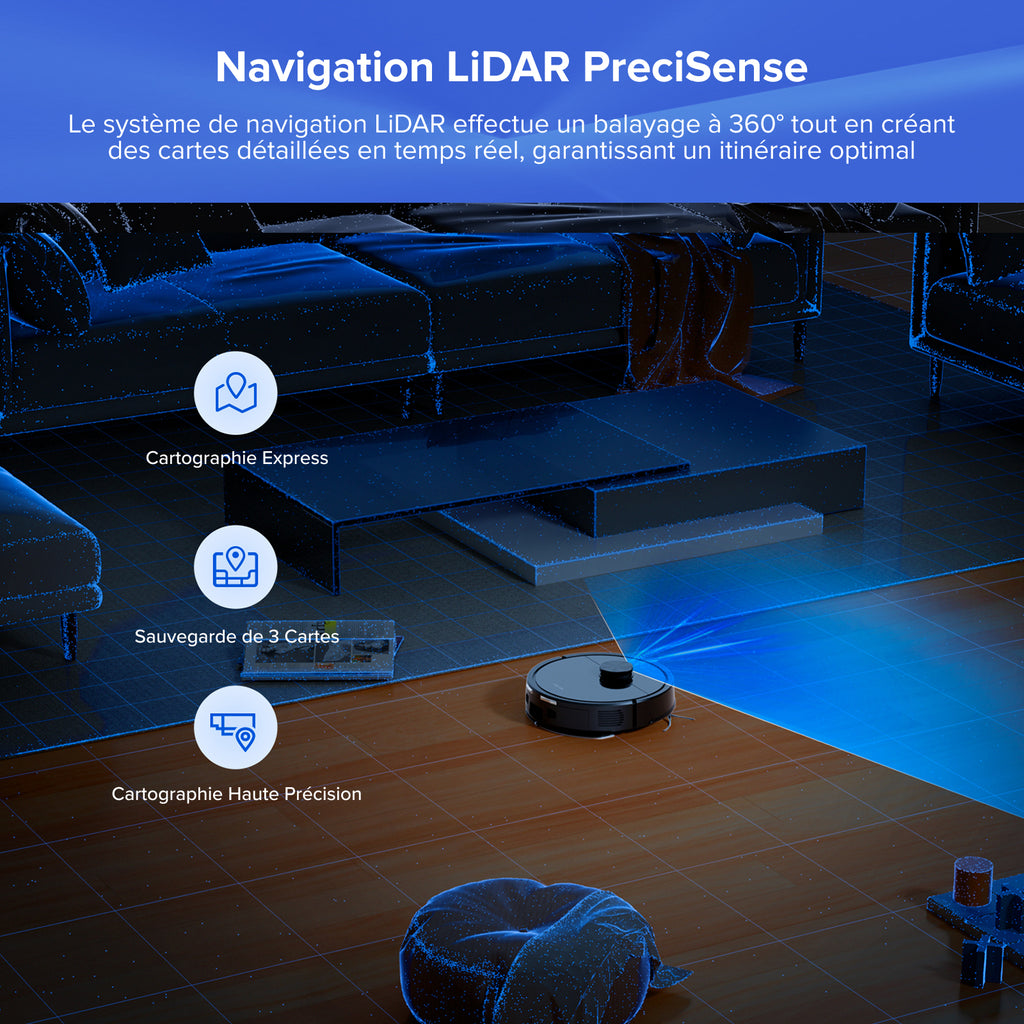 Navigation LiDAR PreciSense

Le système de navigation LiDAR effectue un balayage à 360° tout en créant des cartes détaillées en temps réel, garantissant un itinéraire optimal

Cartographie Express

Sauvegarde de 3 Cartes

Cartographie Haute Précision